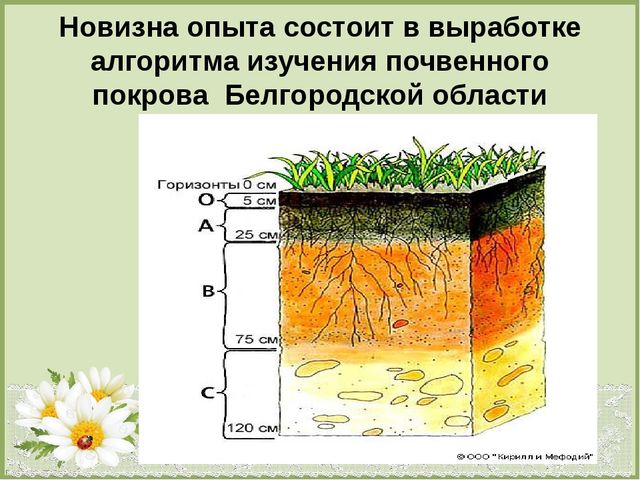 Новизна опыта состоит в выработке алгоритма изучения почвенного покрова Белгородской области

Горизонты 0 см
O 5 см
A 25 см
B 75 см
C 120 см

© ООО "Кирилл и Мефодий"